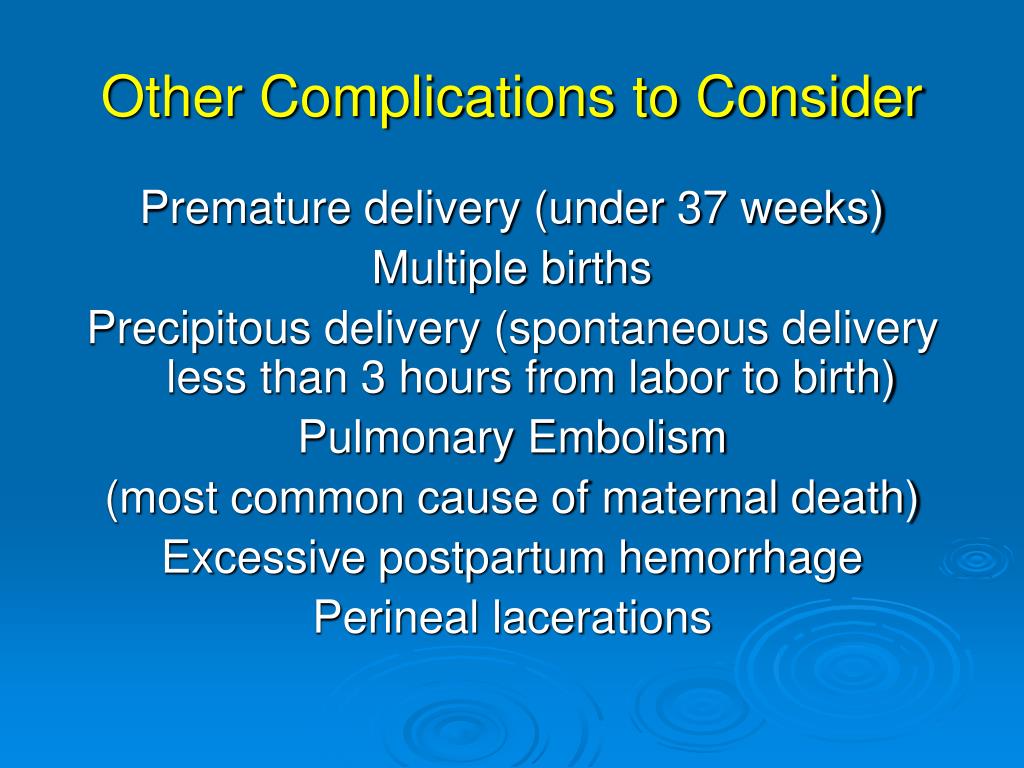 Other Complications to Consider

Premature delivery (under 37 weeks)
Multiple births
Precipitous delivery (spontaneous delivery less than 3 hours from labor to birth)
Pulmonary Embolism
(most common cause of maternal death)
Excessive postpartum hemorrhage
Perineal lacerations